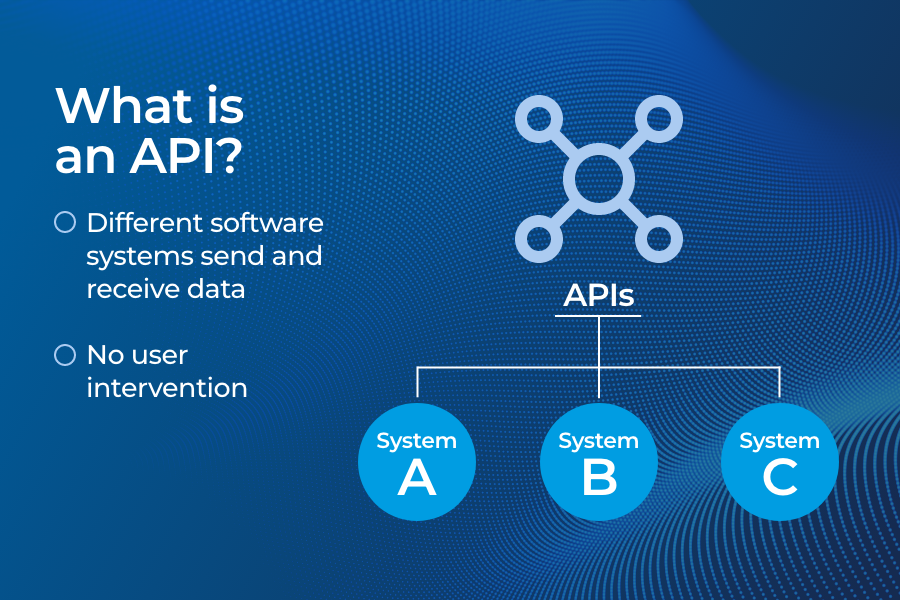 What is an API?

Different software systems send and receive data

No user intervention

APIs

System A

System B

System C